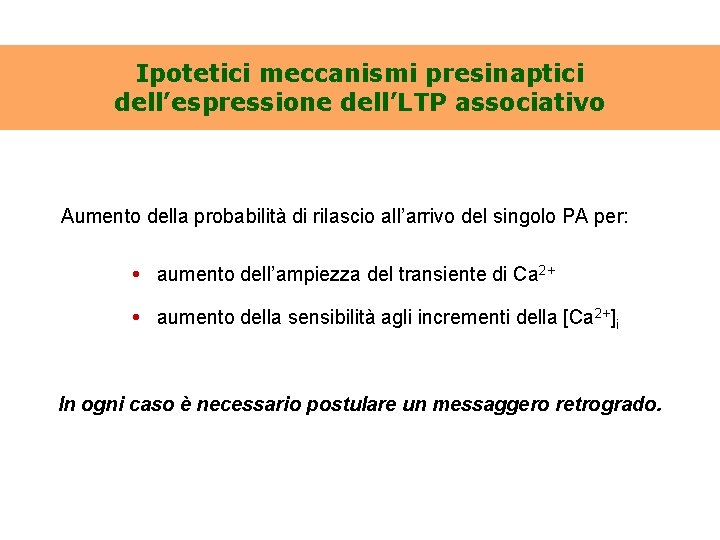 Ipotetici meccanismi presinaptici dell’espressione dell’LTP associativo

Aumento della probabilità di rilascio all’arrivo del singolo PA per:

• aumento dell’ampiezza del transiente di $Ca^{2+}$

• aumento della sensibilità agli incrementi della $[Ca^{2+}]_i$

In ogni caso è necessario postulare un messaggero retrogrado.